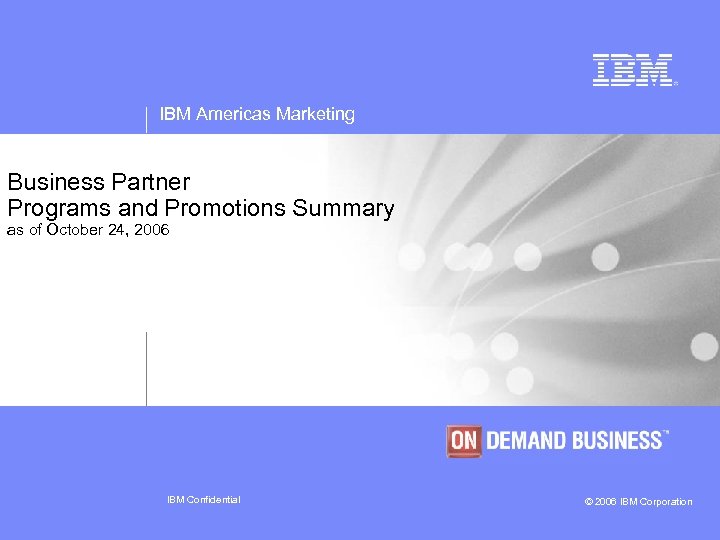 IBM®

IBM Americas Marketing

Business Partner
Programs and Promotions Summary
as of October 24, 2006

ON DEMAND BUSINESS™

IBM Confidential

© 2006 IBM Corporation